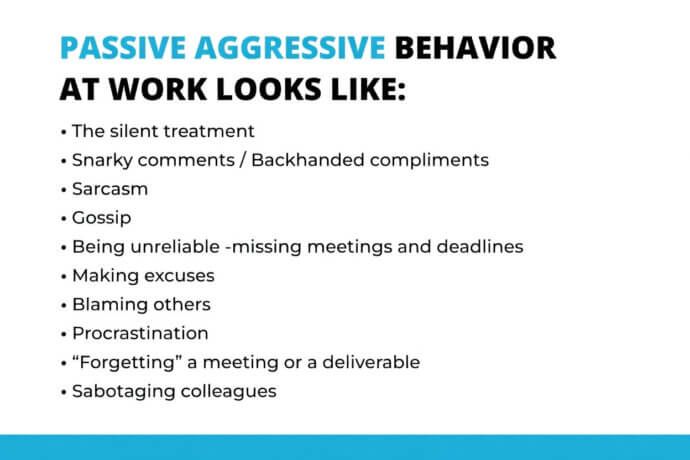 PASSIVE AGGRESSIVE BEHAVIOR AT WORK LOOKS LIKE:

• The silent treatment
• Snarky comments / Backhanded compliments
• Sarcasm
• Gossip
• Being unreliable -missing meetings and deadlines
• Making excuses
• Blaming others
• Procrastination
• “Forgetting” a meeting or a deliverable
• Sabotaging colleagues